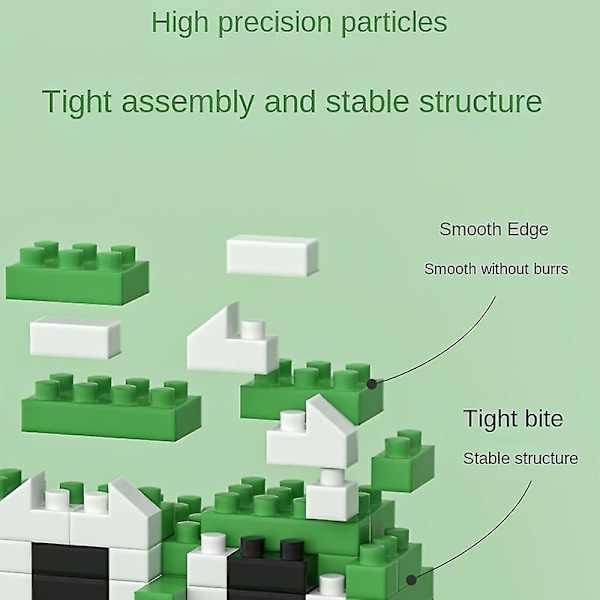 High precision particles

Tight assembly and stable structure

Smooth Edge

Smooth without burrs

Tight bite

Stable structure